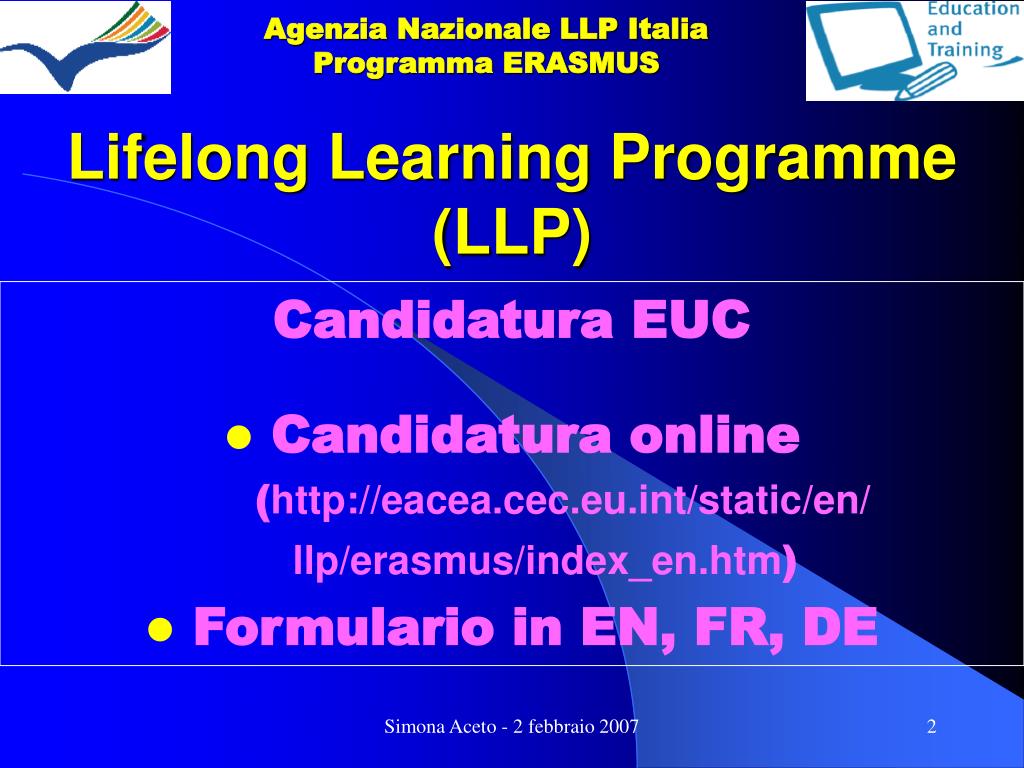 Agenzia Nazionale LLP Italia
Programma ERASMUS

Education and Training

Lifelong Learning Programme (LLP)

Candidatura EUC

● Candidatura online (http://eacea.cec.eu.int/static/en/llp/erasmus/index_en.htm)

● Formulario in EN, FR, DE

Simona Aceto - 2 febbraio 2007

2